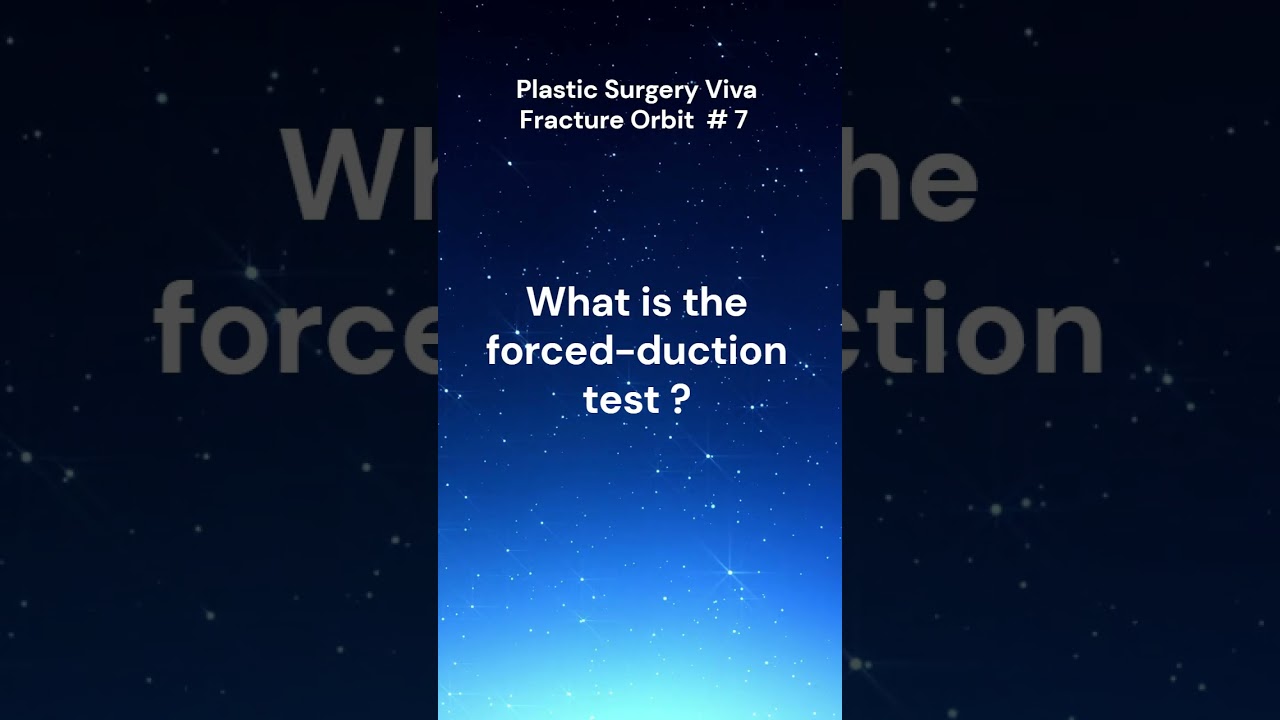 Plastic Surgery Viva
Fracture Orbit # 7

What is the forced-duction test ?